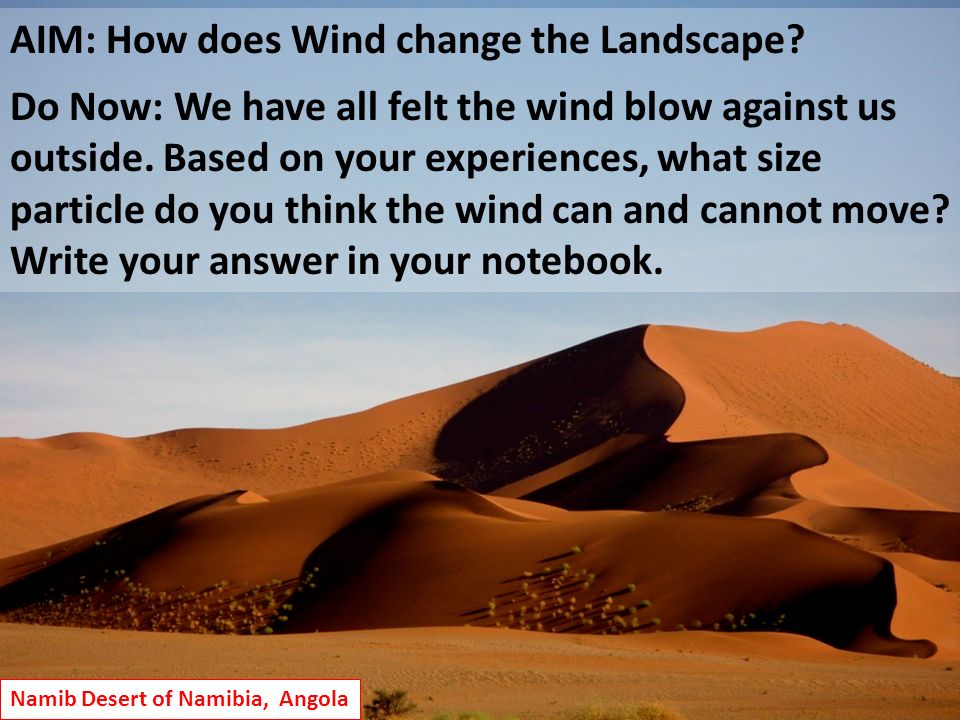 AIM: How does Wind change the Landscape?

Do Now: We have all felt the wind blow against us outside. Based on your experiences, what size particle do you think the wind can and cannot move? Write your answer in your notebook.

Namib Desert of Namibia, Angola